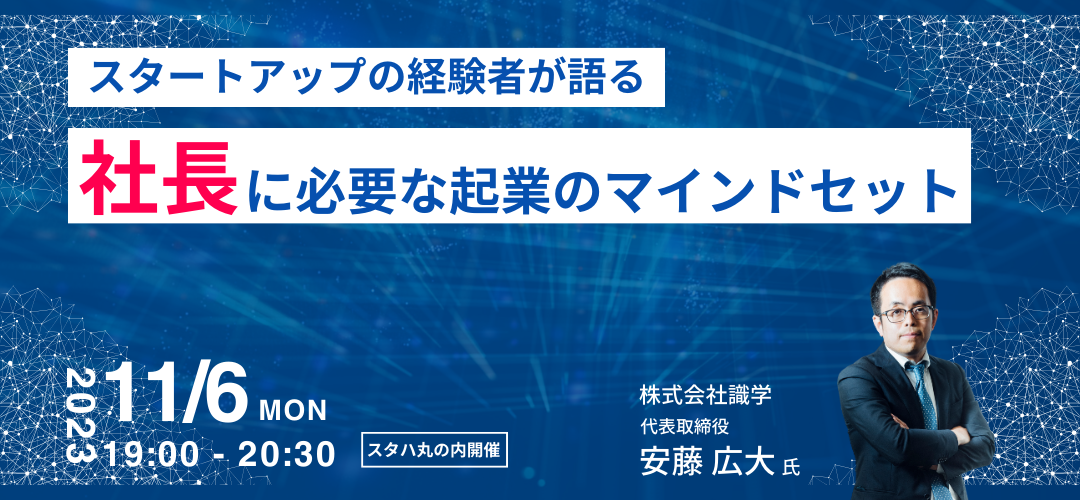 スタートアップの経験者が語る

社長に必要な起業のマインドセット

2023 11/6 MON
19:00 - 20:30

スタハ丸の内開催

株式会社識学
代表取締役
安藤 広大 氏